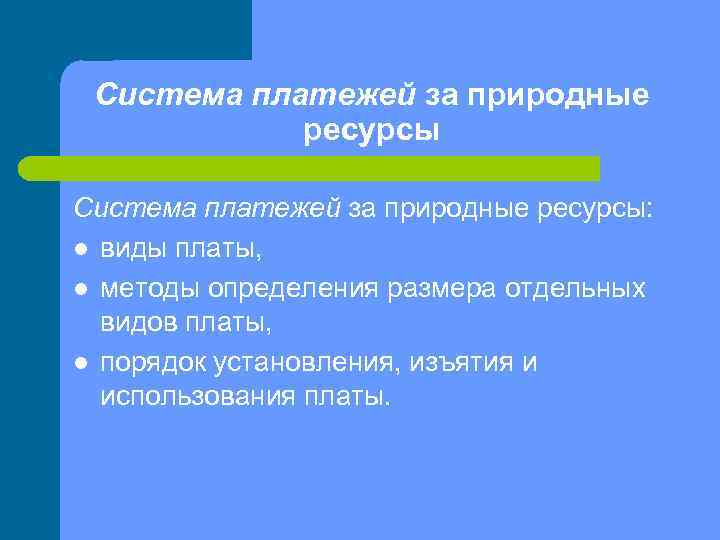 Система платежей за природные ресурсы

Система платежей за природные ресурсы:

- виды платы,
- методы определения размера отдельных видов платы,
- порядок установления, изъятия и использования платы.